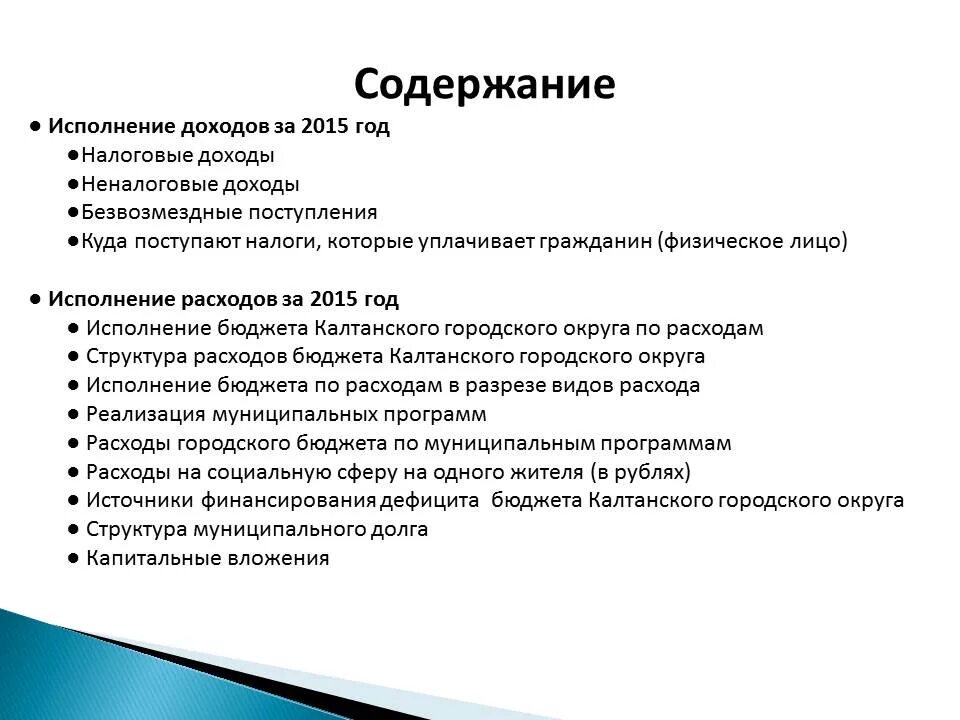 Содержание

● Исполнение доходов за 2015 год
●Налоговые доходы
●Неналоговые доходы
●Безвозмездные поступления
●Куда поступают налоги, которые уплачивает гражданин (физическое лицо)

● Исполнение расходов за 2015 год
● Исполнение бюджета Калтанского городского округа по расходам
● Структура расходов бюджета Калтанского городского округа
● Исполнение бюджета по расходам в разрезе видов расхода
● Реализация муниципальных программ
● Расходы городского бюджета по муниципальным программам
● Расходы на социальную сферу на одного жителя (в рублях)
● Источники финансирования дефицита бюджета Калтанского городского округа
● Структура муниципального долга
● Капитальные вложения